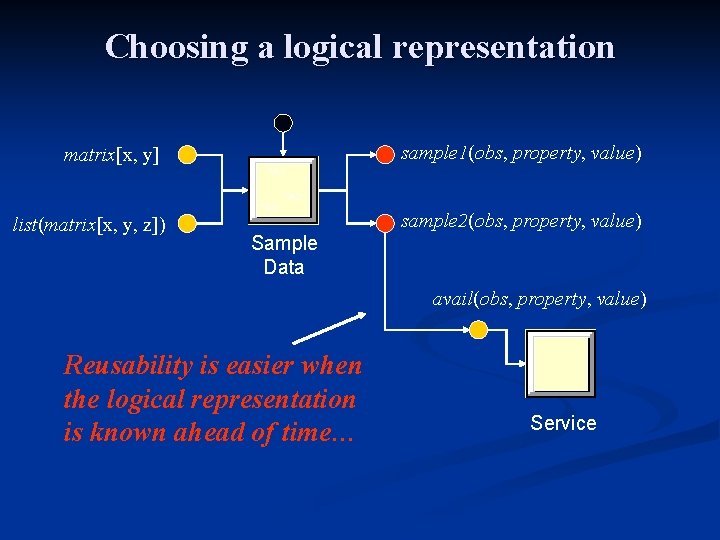 Choosing a logical representation

matrix[x, y]

list(matrix[x, y, z])

Sample Data

sample1(obs, property, value)

sample2(obs, property, value)

avail(obs, property, value)

Service

Reusability is easier when the logical representation is known ahead of time...